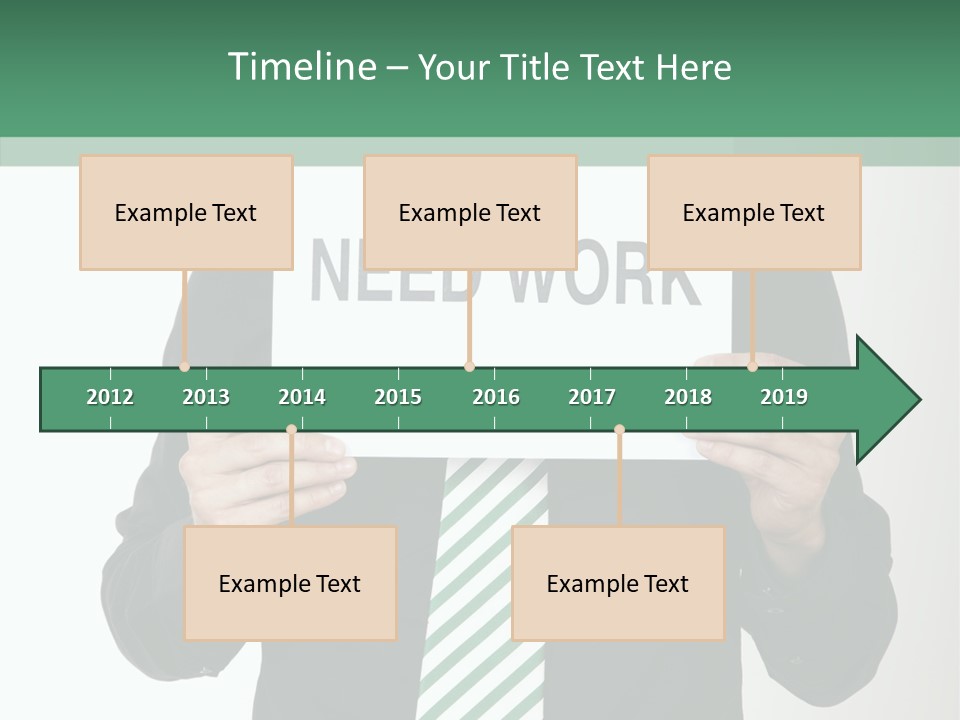 Timeline – Your Title Text Here

Example Text

Example Text

Example Text

NEED WORK

2012 2013 2014 2015 2016 2017 2018 2019

Example Text

Example Text